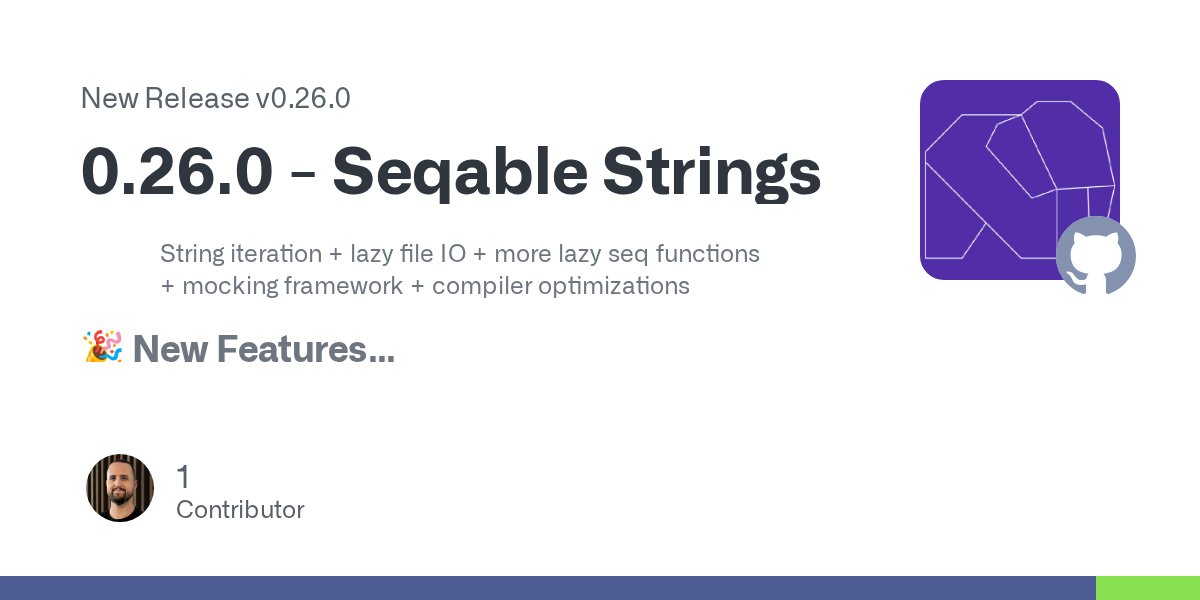 New Release v0.26.0

0.26.0 – Seqable Strings

String iteration + lazy file IO + more lazy seq functions + mocking framework + compiler optimizations

🎉 New Features...

1
Contributor